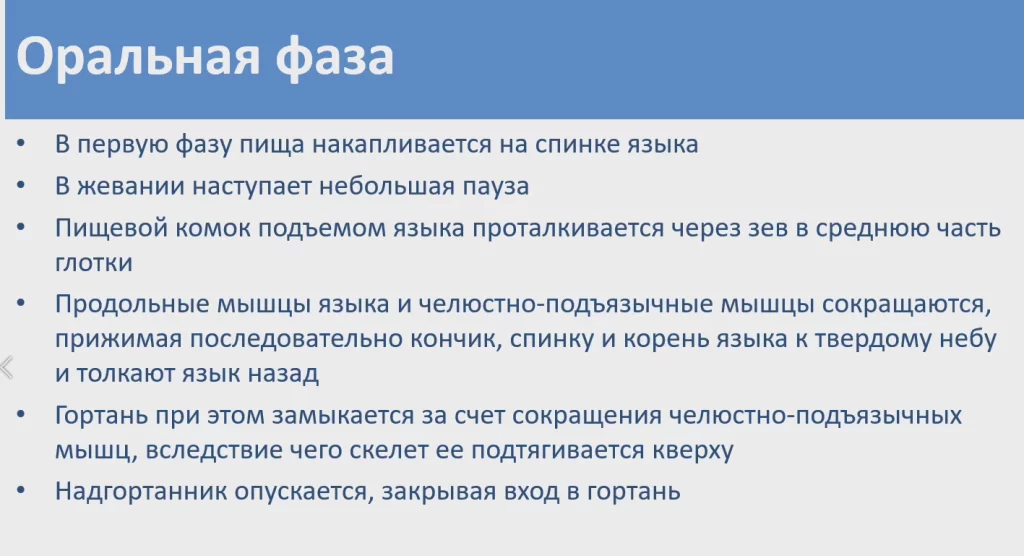 Оральная фаза

• В первую фазу пища накапливается на спинке языка
• В жевании наступает небольшая пауза
• Пищевой комок подъемом языка проталкивается через зев в среднюю часть глотки
• Продольные мышцы языка и челюстно-подъязычные мышцы сокращаются, прижимая последовательно кончик, спинку и корень языка к твердому небу и толкают язык назад
• Гортань при этом замыкается за счет сокращения челюстно-подъязычных мышц, вследствие чего скелет ее подтягивается кверху
• Надгортанник опускается, закрывая вход в гортань